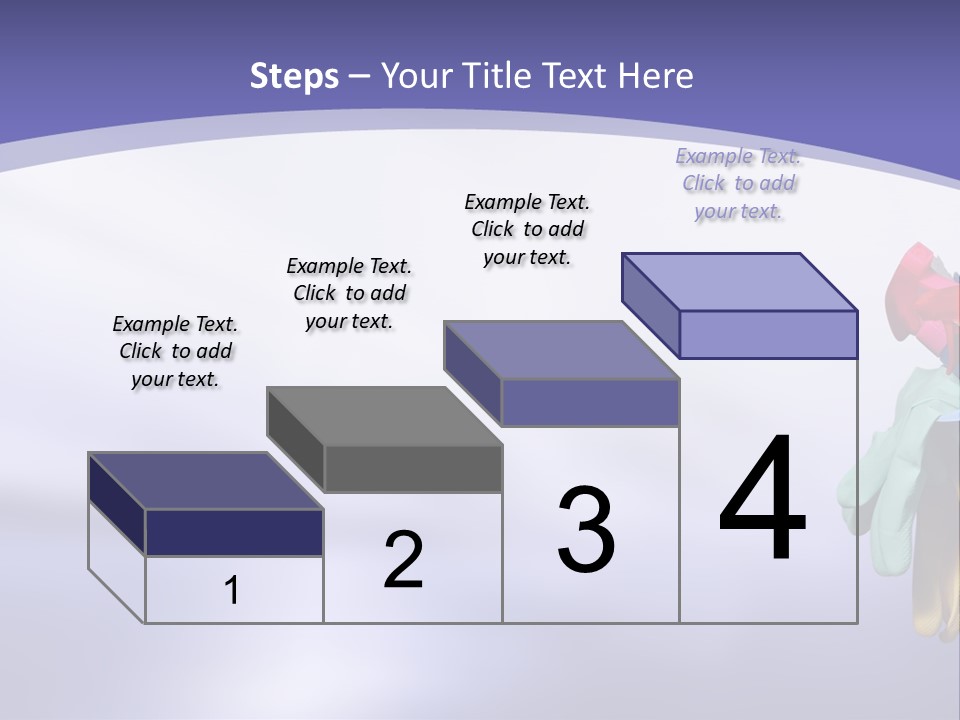 Steps – Your Title Text Here

Example Text. Click to add your text.

Example Text. Click to add your text.

Example Text. Click to add your text.

Example Text. Click to add your text.

1

2

3

4